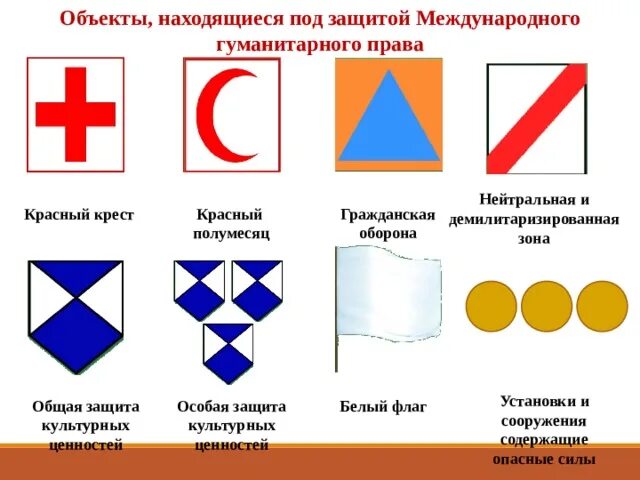 Объекты, находящиеся под защитой Международного гуманитарного права

Красный крест

Красный полумесяц

Гражданская оборона

Нейтральная и демилитаризированная зона

Общая защита культурных ценностей

Особая защита культурных ценностей

Белый флаг

Установки и сооружения содержащие опасные силы